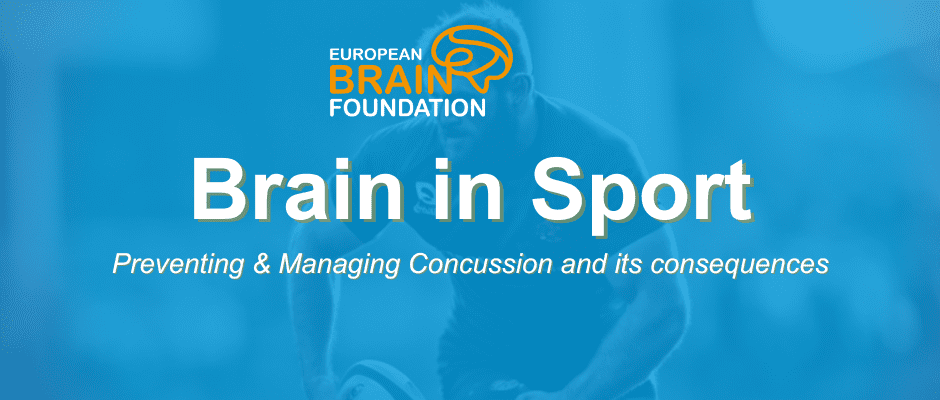 EUROPEAN
BRAIN
FOUNDATION

Brain in Sport

Preventing & Managing Concussion and its consequences